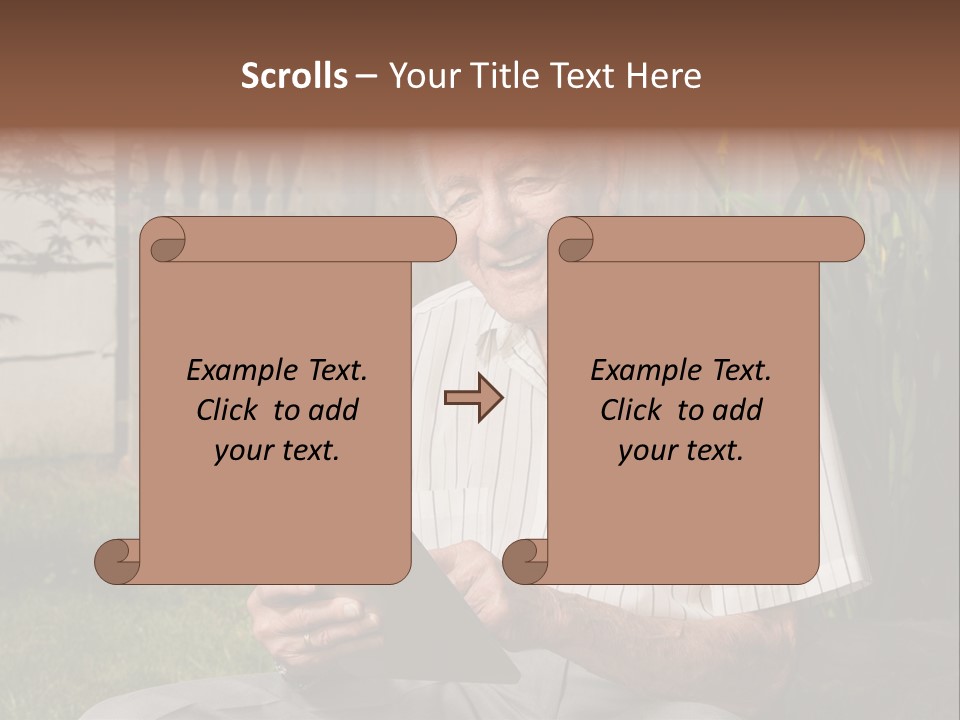 Scrolls – Your Title Text Here

Example Text. Click to add your text.

Example Text. Click to add your text.